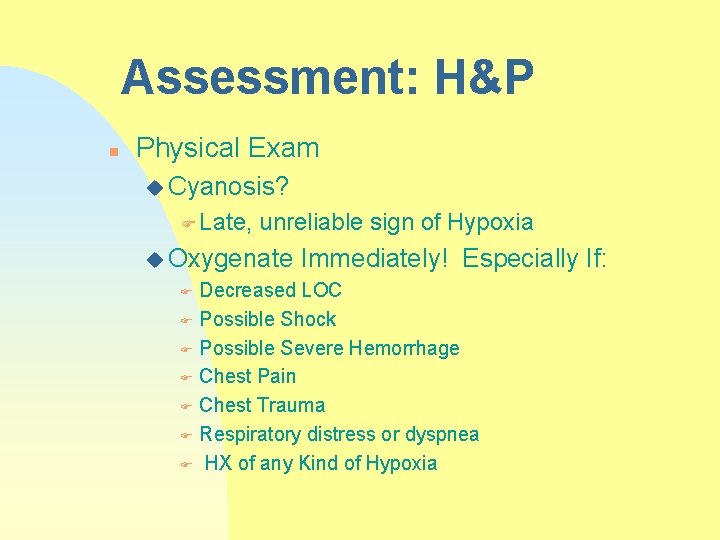 Assessment: H&P

Physical Exam
Cyanosis?
Late, unreliable sign of Hypoxia
Oxygenate Immediately! Especially If:
Decreased LOC
Possible Shock
Possible Severe Hemorrhage
Chest Pain
Chest Trauma
Respiratory distress or dyspnea
HX of any Kind of Hypoxia